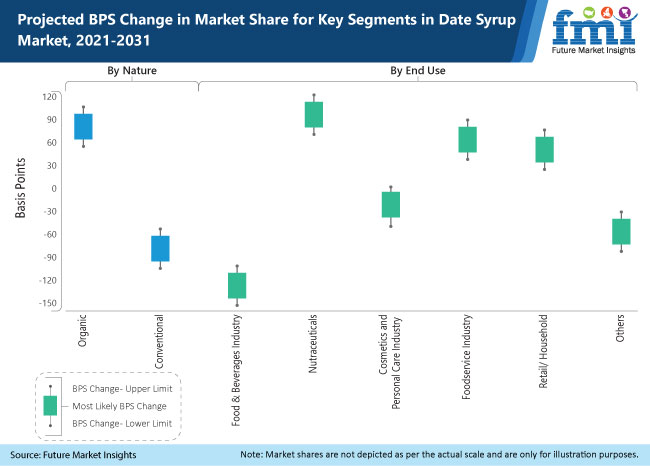 Projected BPS Change in Market Share for Key Segments in Date Syrup Market, 2021-2031

fmi
Future Market Insights

By Nature

By End Use

Basis Points

120
90
60
30
0
-30
-60
-90
-120
-150

Organic
Conventional
Food & Beverages Industry
Nutraceuticals
Cosmetics and Personal Care Industry
Foodservice Industry
Retail/ Household
Others

BPS Change- Upper Limit
Most Likely BPS Change
BPS Change- Lower Limit

Source: Future Market Insights

Note: Market shares are not depicted as per the actual scale and are only for illustration purposes.